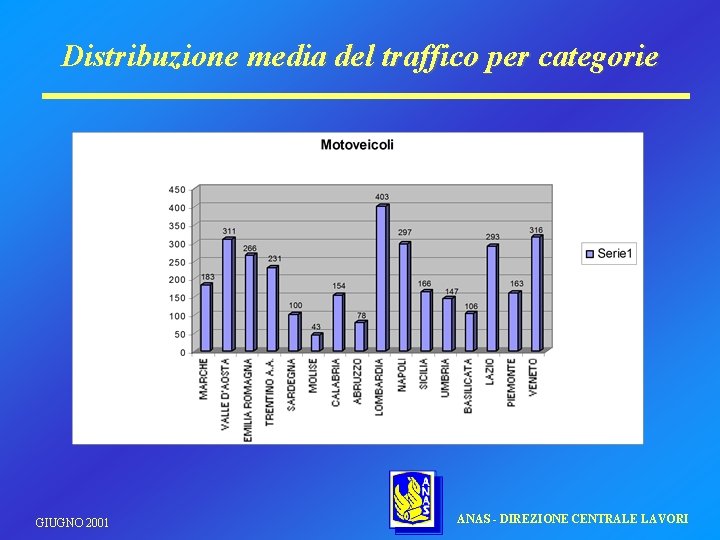 Distribuzione media del traffico per categorie

Motoveicoli

450
400
350
300
250
200
150
100
50
0

183
311
266
231
100
43
154
78
403
297
166
147
106
293
163
316

MARCHE
VALLE D'AOSTA
EMILIA ROMAGNA
TRENTINO A.A.
SARDEGNA
MOLISE
CALABRIA
ABRUZZO
LOMBARDIA
NAPOLI
SICILIA
UMBRIA
BASILICATA
LAZIO
PIEMONTE
VENETO

Serie1

ANAS

GIUGNO 2001

ANAS - DIREZIONE CENTRALE LAVORI